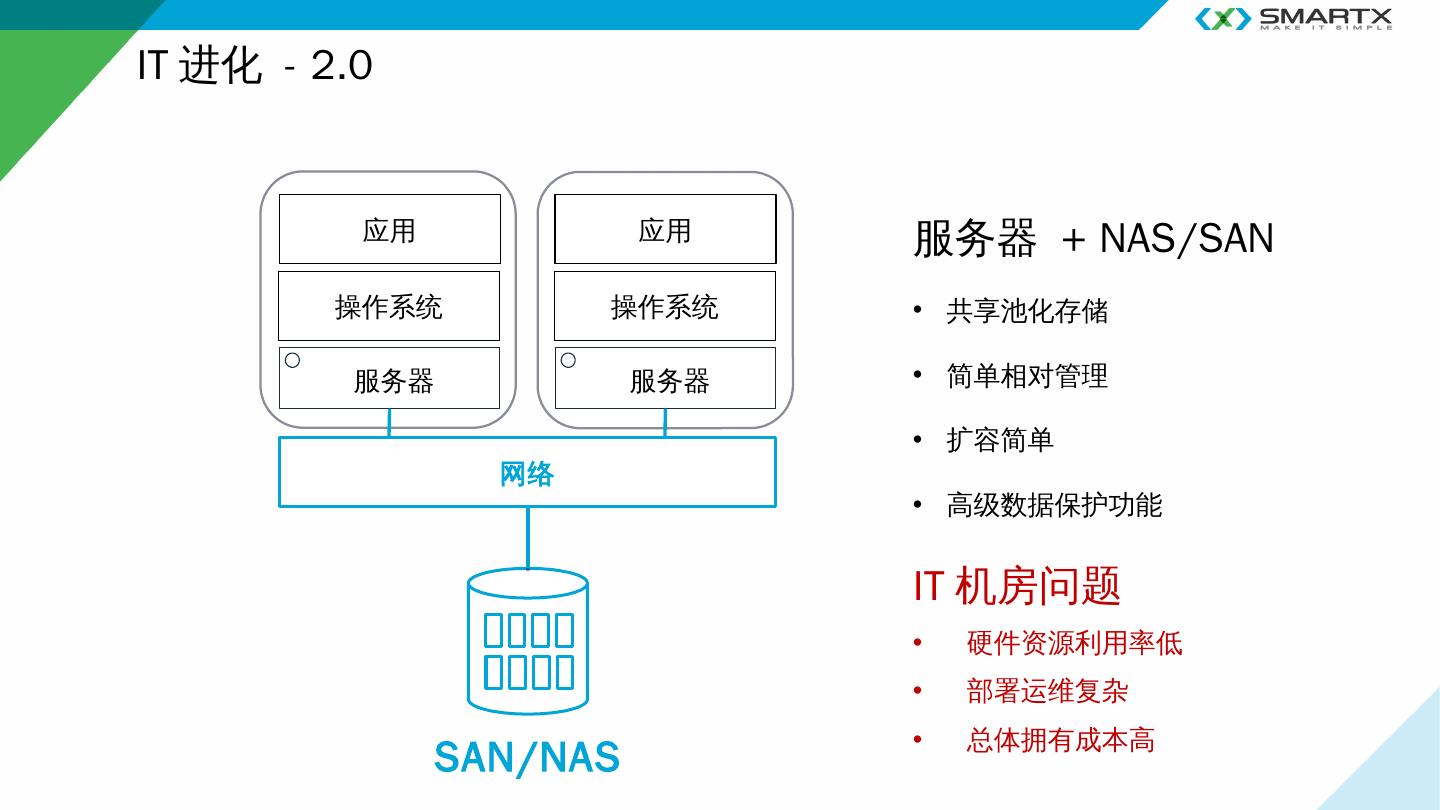 SMARTX
MAKE IT SIMPLE

IT 进化 - 2.0

应用
操作系统
服务器

应用
操作系统
服务器

网络

SAN/NAS

服务器 + NAS/SAN

• 共享池化存储
• 简单相对管理
• 扩容简单
• 高级数据保护功能

IT 机房问题

• 硬件资源利用率低
• 部署运维复杂
• 总体拥有成本高